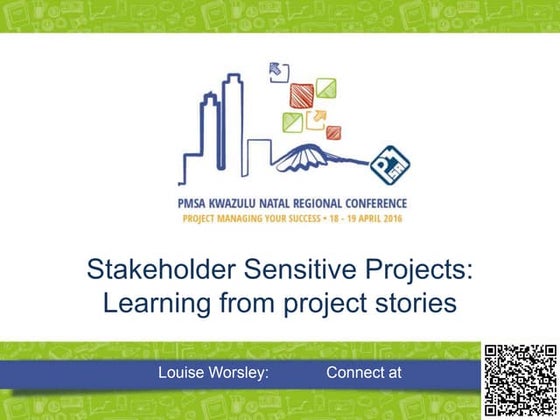 PMSA

PMSA KWAZULU NATAL REGIONAL CONFERENCE
PROJECT MANAGING YOUR SUCCESS • 18 - 19 APRIL 2016

Stakeholder Sensitive Projects: Learning from project stories

Louise Worsley: Connect at